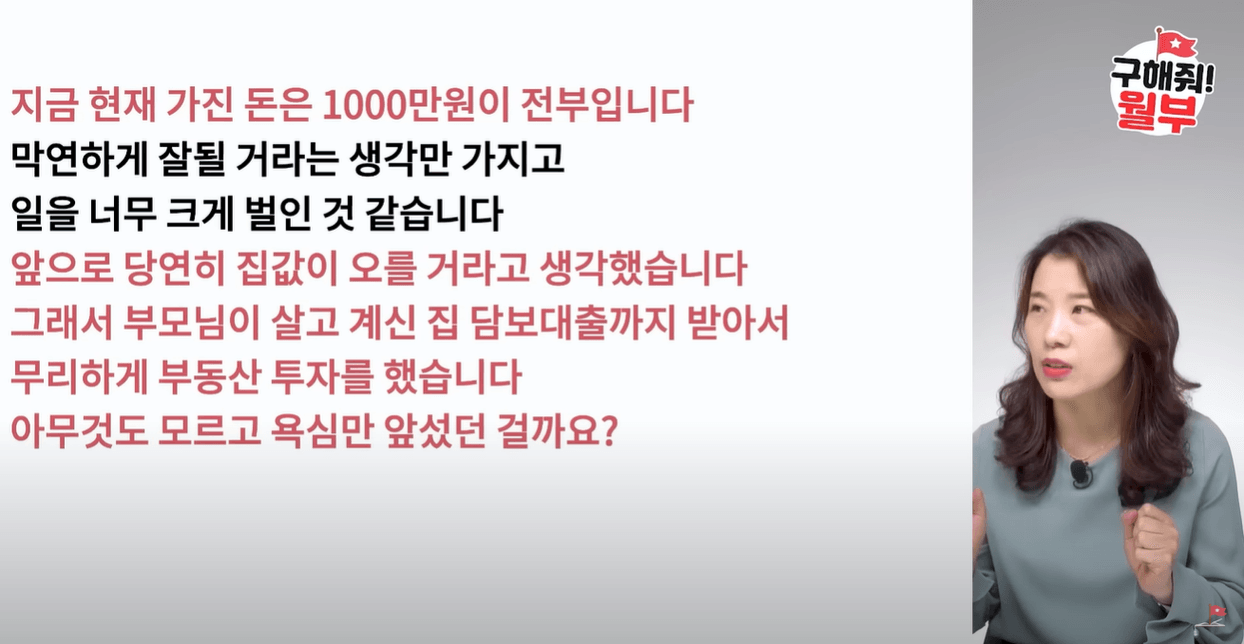 지금 현재 가진 돈은 1000만원이 전부입니다
막연하게 잘될 거라는 생각만 가지고
일을 너무 크게 벌인 것 같습니다
앞으로 당연히 집값이 오를 거라고 생각했습니다
그래서 부모님이 살고 계신 집 담보대출까지 받아서
무리하게 부동산 투자를 했습니다
아무것도 모르고 욕심만 앞섰던 걸까요?

구해줘! 월부